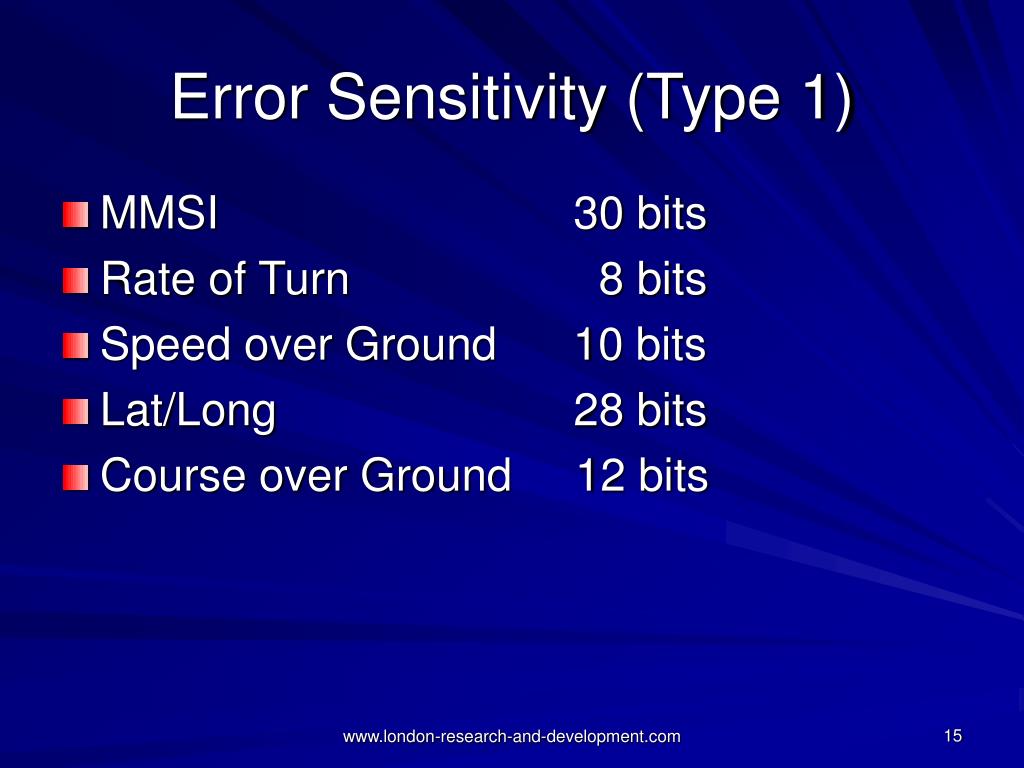 Error Sensitivity (Type 1)

MMSI 30 bits
Rate of Turn 8 bits
Speed over Ground 10 bits
Lat/Long 28 bits
Course over Ground 12 bits

www.london-research-and-development.com

15